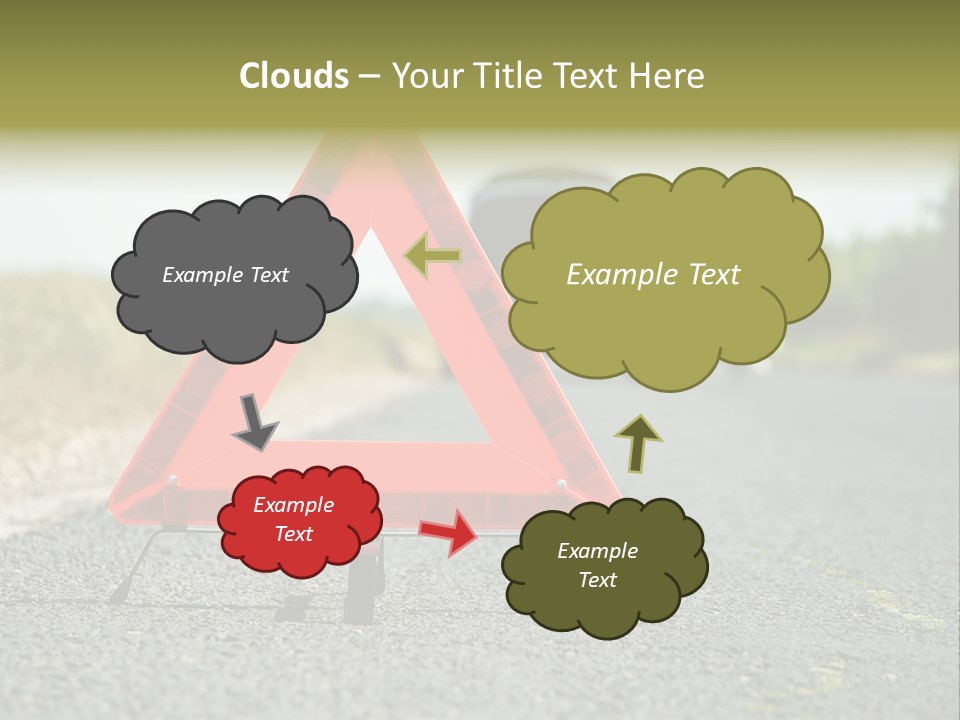 Clouds – Your Title Text Here

Example Text

Example Text

Example Text

Example Text